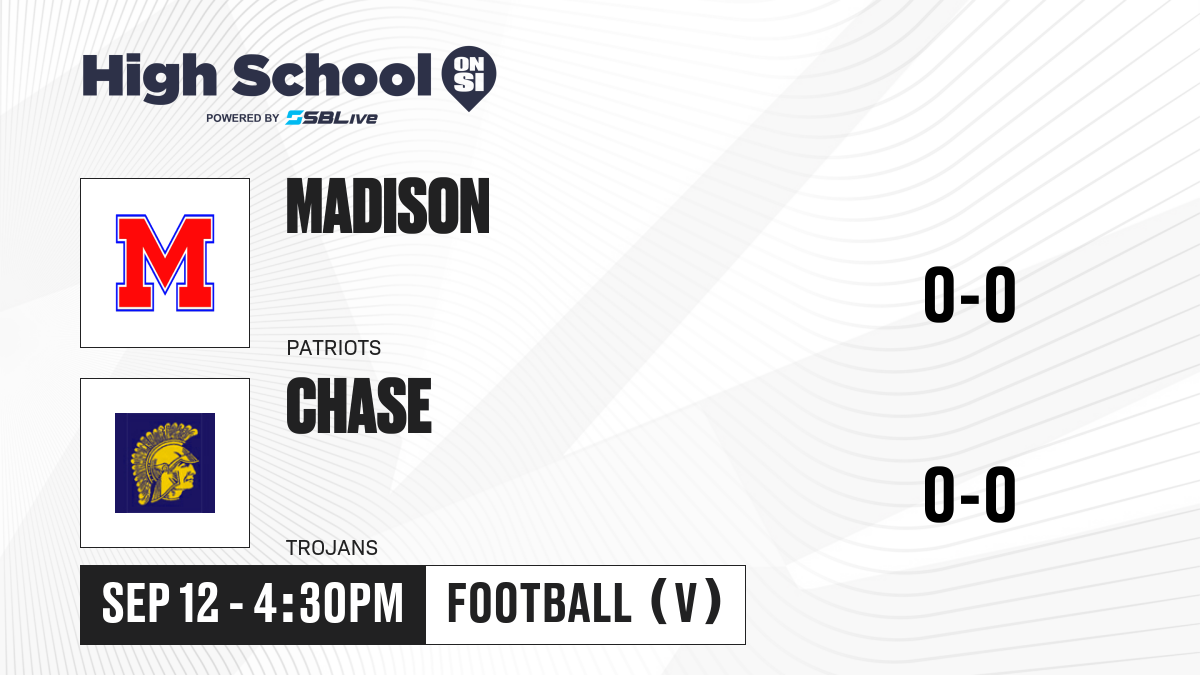 High School ON SI
POWERED BY SBLive

M

MADISON

PATRIOTS

0-0

CHASE

TROJANS

0-0

SEP 12 - 4:30PM

FOOTBALL (V)